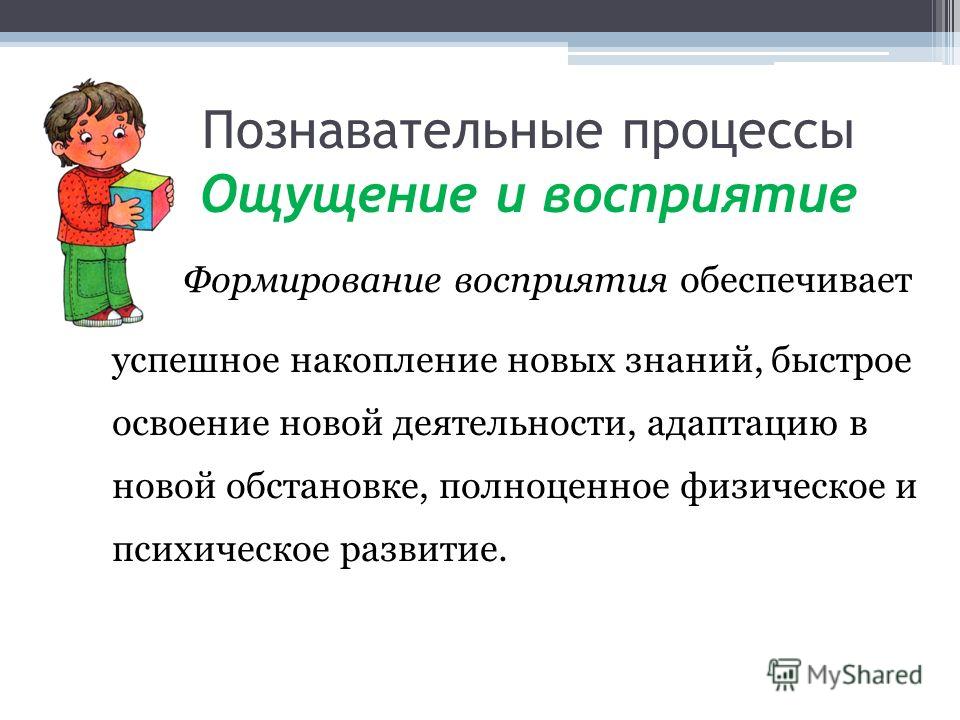 Познавательные процессы
Ощущение и восприятие

Формирование восприятия обеспечивает успешное накопление новых знаний, быстрое освоение новой деятельности, адаптацию в новой обстановке, полноценное физическое и психическое развитие.

MyShared